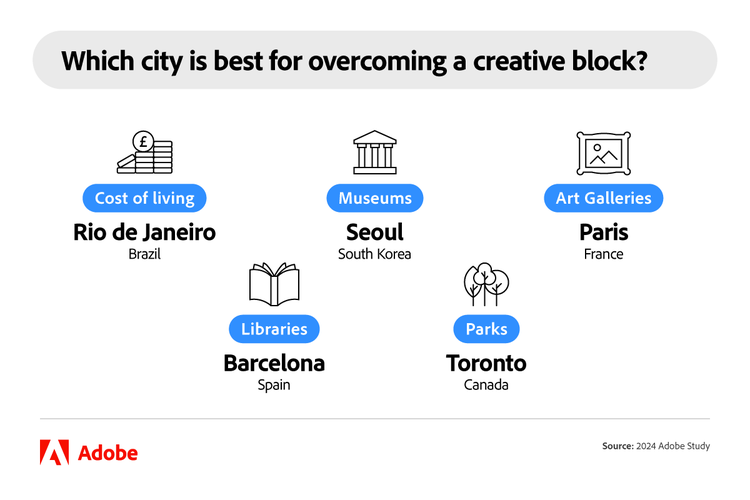 Which city is best for overcoming a creative block?

£

Cost of living
Rio de Janeiro
Brazil

Museums
Seoul
South Korea

Art Galleries
Paris
France

Libraries
Barcelona
Spain

Parks
Toronto
Canada

Adobe

Source: 2024 Adobe Study